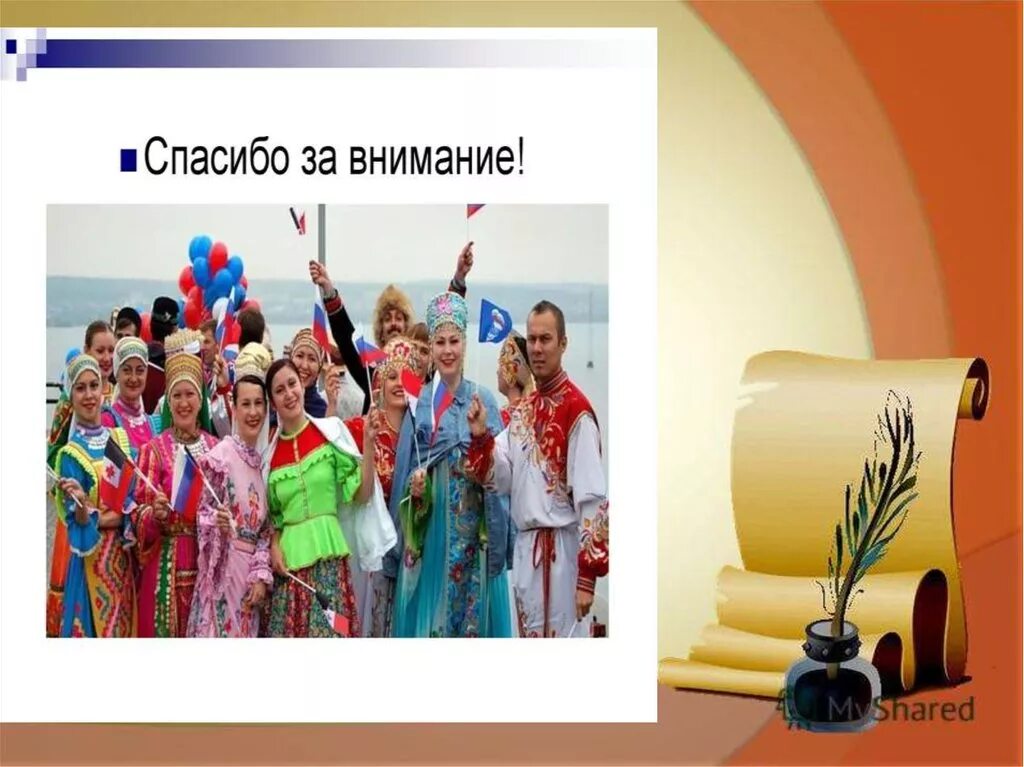 Спасибо за внимание!

MyShared